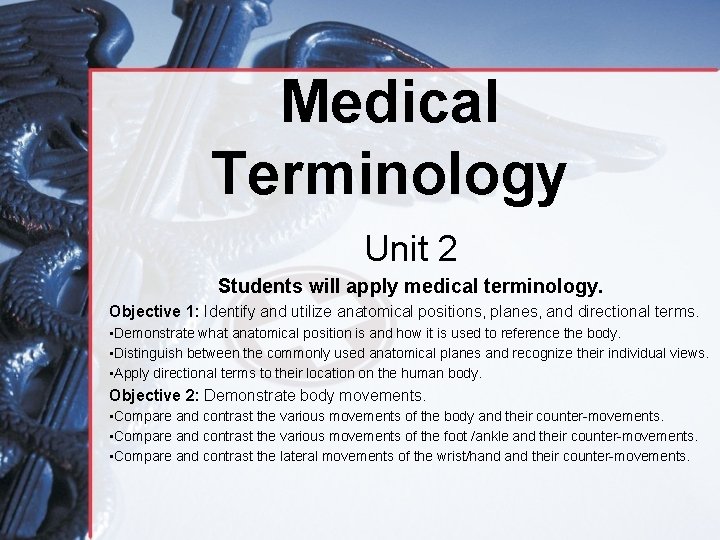 Medical Terminology

Unit 2

Students will apply medical terminology.

Objective 1: Identify and utilize anatomical positions, planes, and directional terms.

▪Demonstrate what anatomical position is and how it is used to reference the body.

▪Distinguish between the commonly used anatomical planes and recognize their individual views.

▪Apply directional terms to their location on the human body.

Objective 2: Demonstrate body movements.

▪Compare and contrast the various movements of the body and their counter-movements.

▪Compare and contrast the various movements of the foot /ankle and their counter-movements.

▪Compare and contrast the lateral movements of the wrist/hand and their counter-movements.